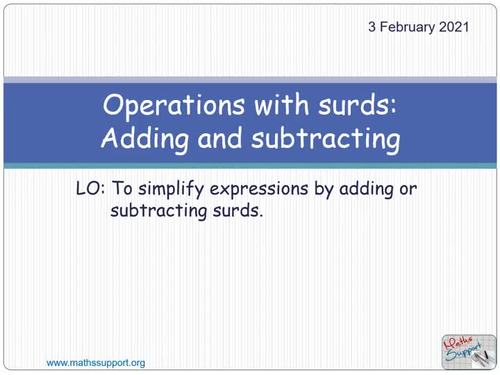 3 February 2021

Operations with surds: Adding and subtracting

LO: To simplify expressions by adding or subtracting surds.

www.mathssupport.org

Maths Support